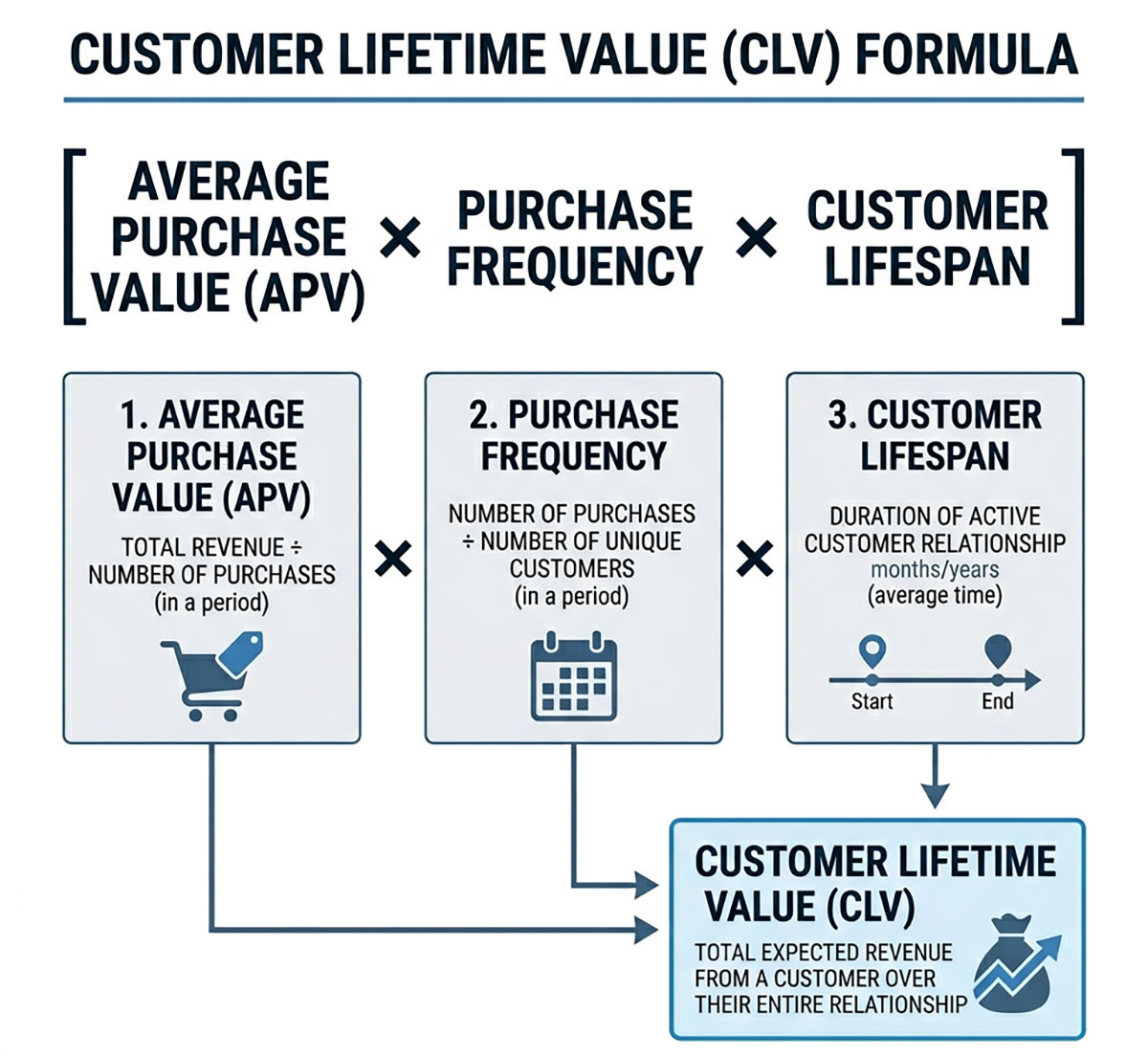 CUSTOMER LIFETIME VALUE (CLV) FORMULA

[ AVERAGE PURCHASE VALUE (APV) × PURCHASE FREQUENCY × CUSTOMER LIFESPAN ]

1. AVERAGE PURCHASE VALUE (APV)

TOTAL REVENUE ÷ NUMBER OF PURCHASES (in a period)

×

2. PURCHASE FREQUENCY

NUMBER OF PURCHASES ÷ NUMBER OF UNIQUE CUSTOMERS (in a period)

×

3. CUSTOMER LIFESPAN

DURATION OF ACTIVE CUSTOMER RELATIONSHIP months/years (average time)

Start End

CUSTOMER LIFETIME VALUE (CLV)

TOTAL EXPECTED REVENUE FROM A CUSTOMER OVER THEIR ENTIRE RELATIONSHIP